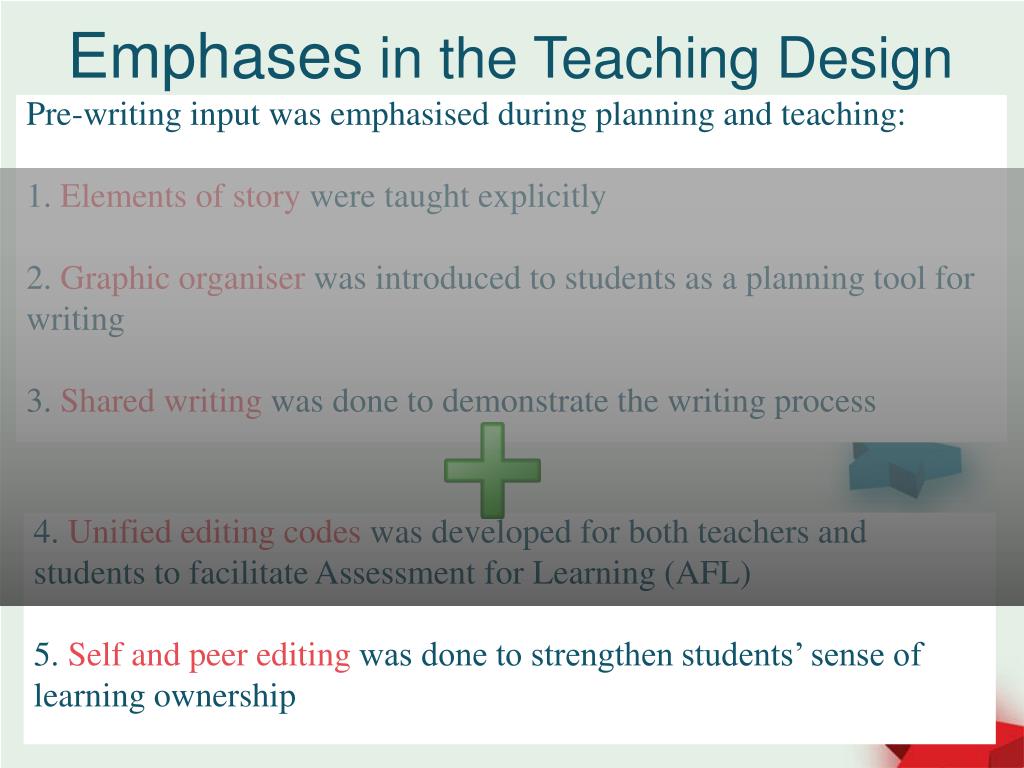 Emphases in the Teaching Design

Pre-writing input was emphasised during planning and teaching:

1. Elements of story were taught explicitly

2. Graphic organiser was introduced to students as a planning tool for writing

3. Shared writing was done to demonstrate the writing process

4. Unified editing codes was developed for both teachers and students to facilitate Assessment for Learning (AFL)

5. Self and peer editing was done to strengthen students’ sense of learning ownership